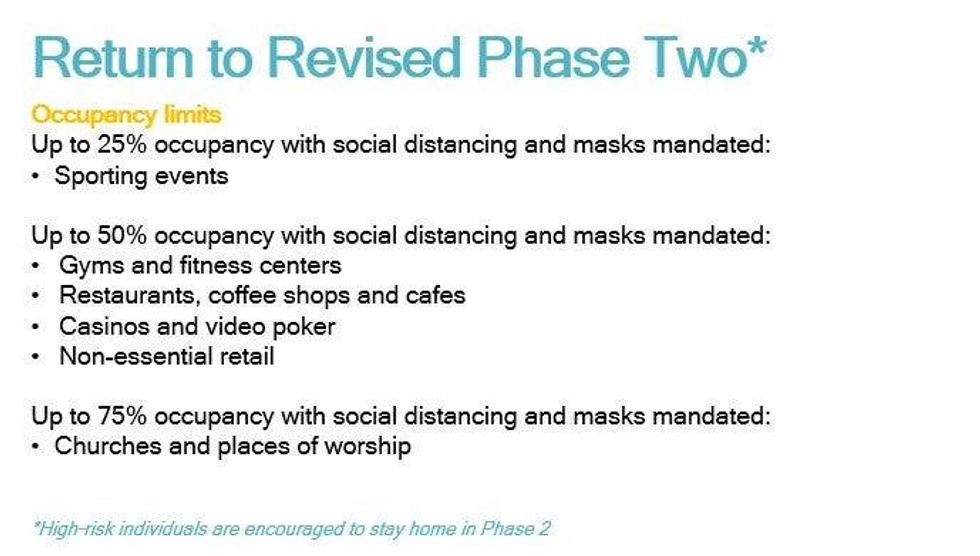 Return to Revised Phase Two*

Occupancy limits
Up to 25% occupancy with social distancing and masks mandated:
• Sporting events

Up to 50% occupancy with social distancing and masks mandated:
• Gyms and fitness centers
• Restaurants, coffee shops and cafes
• Casinos and video poker
• Non-essential retail

Up to 75% occupancy with social distancing and masks mandated:
• Churches and places of worship

*High-risk individuals are encouraged to stay home in Phase 2